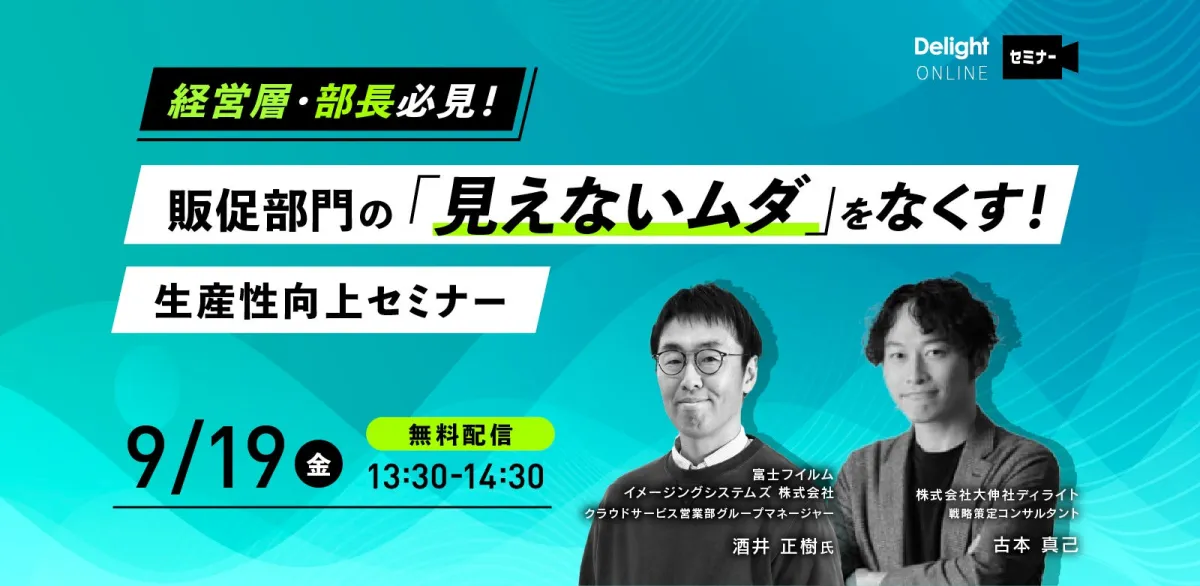 Delight ONLINE セミナー

経営層・部長必見！

販促部門の「見えないムダ」をなくす！

生産性向上セミナー

9/19 金

無料配信
13:30-14:30

富士フイルム
イメージングシステムズ 株式会社
クラウドサービス営業部グループマネージャー
酒井 正樹氏

株式会社大伸社ディライト
戦略策定コンサルタント
古本 真己